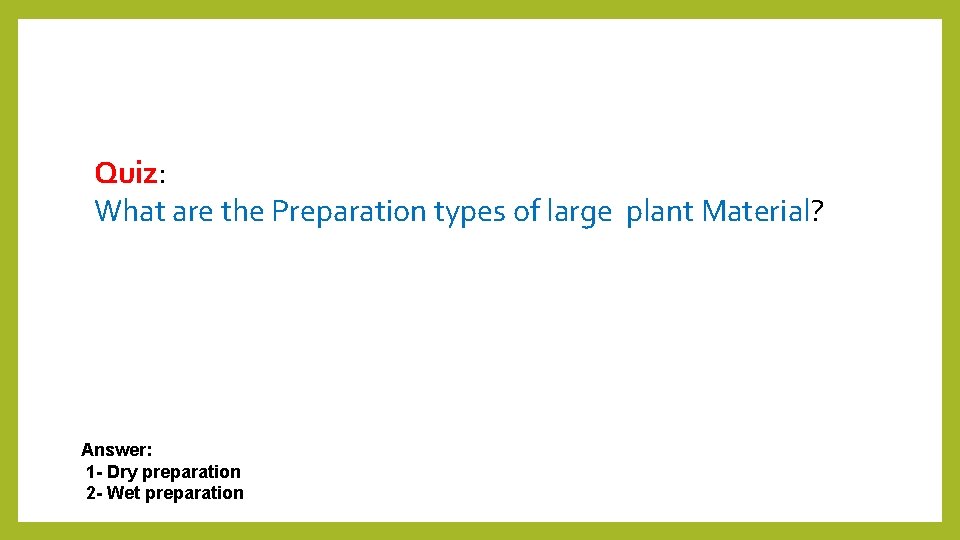 Quiz:
What are the Preparation types of large plant Material?

Answer:
1- Dry preparation
2- Wet preparation